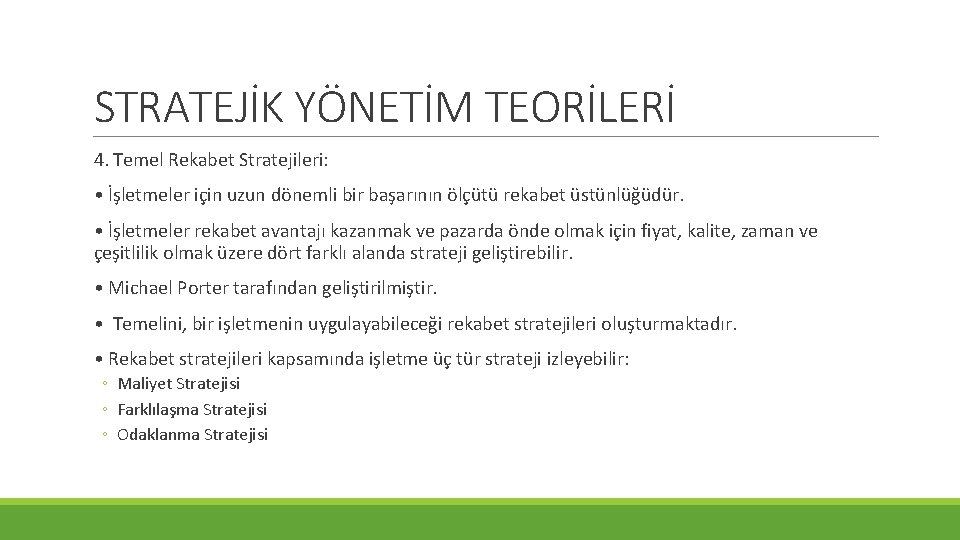 STRATEJİK YÖNETİM TEORİLERİ

4. Temel Rekabet Stratejileri:

• İşletmeler için uzun dönemli bir başarının ölçütü rekabet üstünlüğüdür.

• İşletmeler rekabet avantajı kazanmak ve pazarda önde olmak için fiyat, kalite, zaman ve çeşitlilik olmak üzere dört farklı alanda strateji geliştirebilir.

• Michael Porter tarafından geliştirilmiştir.

• Temelini, bir işletmenin uygulayabileceği rekabet stratejileri oluşturmaktadır.

• Rekabet stratejileri kapsamında işletme üç tür strateji izleyebilir:
◦ Maliyet Stratejisi
◦ Farklılaşma Stratejisi
◦ Odaklanma Stratejisi